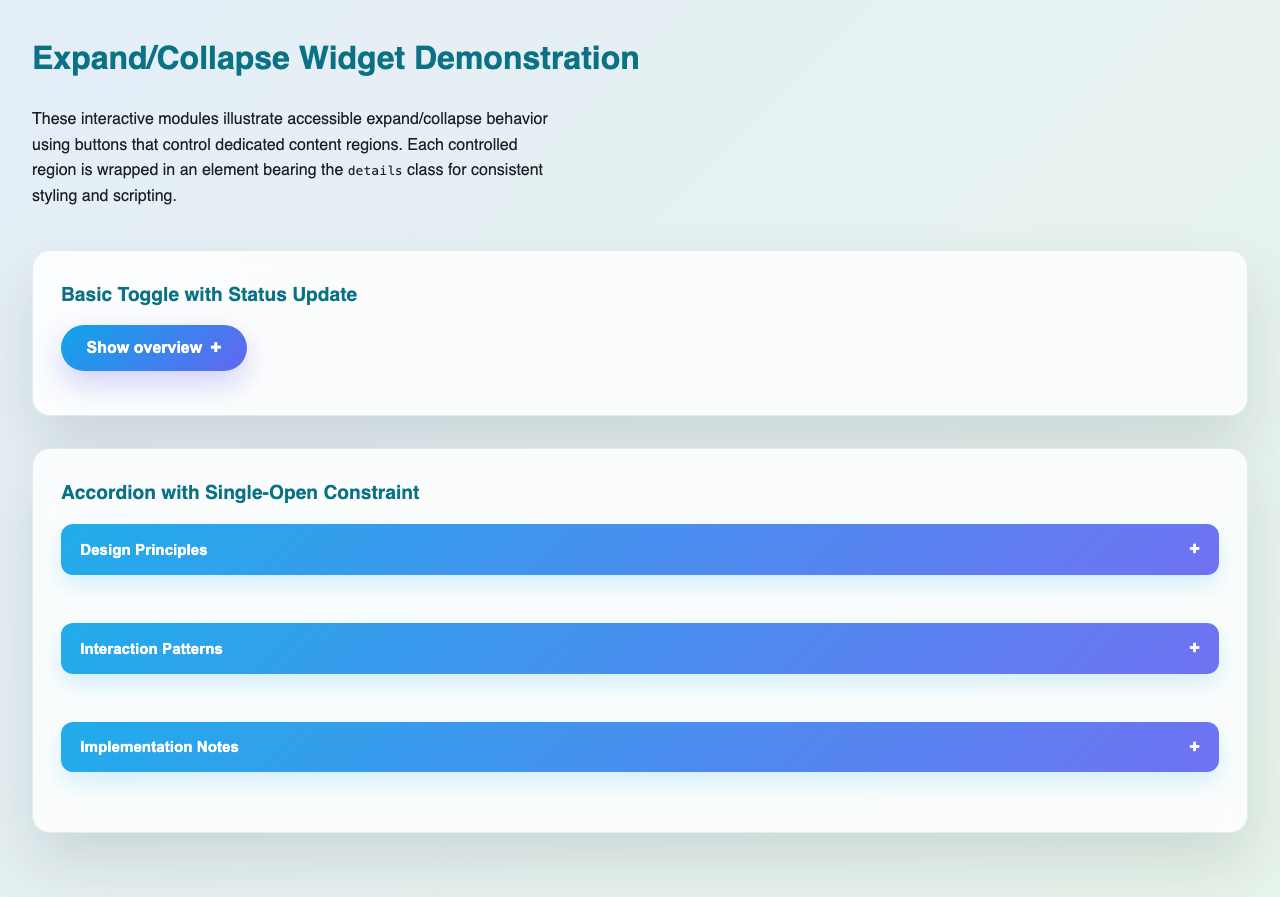 Expand/Collapse Widget Demonstration

These interactive modules illustrate accessible expand/collapse behavior using buttons that control dedicated content regions. Each controlled region is wrapped in an element bearing the details class for consistent styling and scripting.

Basic Toggle with Status Update

Show overview +

Accordion with Single-Open Constraint

Design Principles +

Interaction Patterns +

Implementation Notes +